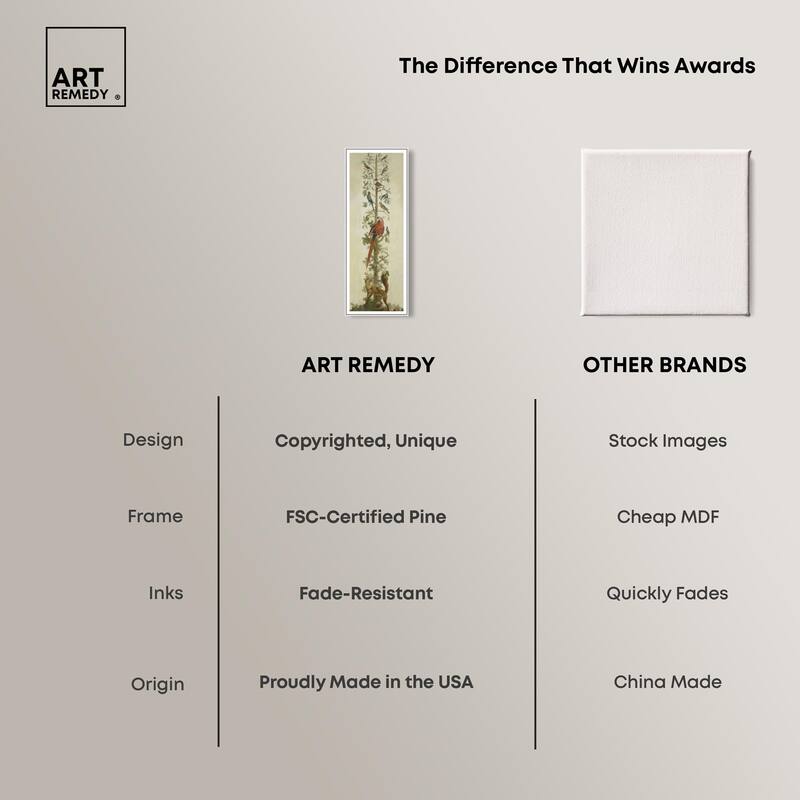 ART REMEDY ®

The Difference That Wins Awards

| | ART REMEDY | OTHER BRANDS |
|---|---|---|
| Design | Copyrighted, Unique | Stock Images |
| Frame | FSC-Certified Pine | Cheap MDF |
| Inks | Fade-Resistant | Quickly Fades |
| Origin | Proudly Made in the USA | China Made |